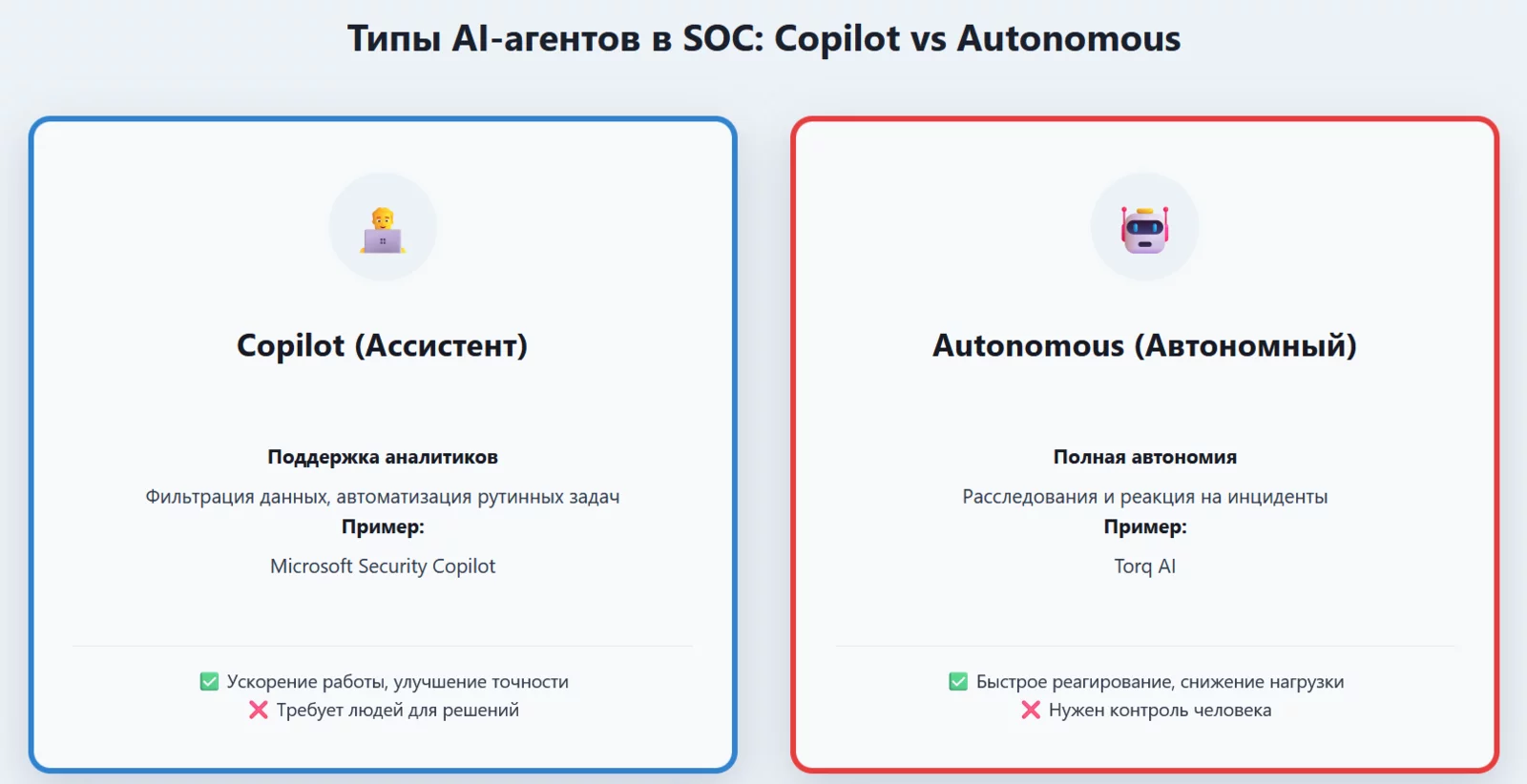 Типы AI-агентов в SOC: Copilot vs Autonomous

Copilot (Ассистент)

Поддержка аналитиков

Фильтрация данных, автоматизация рутинных задач

Пример:

Microsoft Security Copilot

✅ Ускорение работы, улучшение точности
❌ Требует людей для решений

Autonomous (Автономный)

Полная автономия

Расследования и реакция на инциденты

Пример:

Torq AI

✅ Быстрое реагирование, снижение нагрузки
❌ Нужен контроль человека